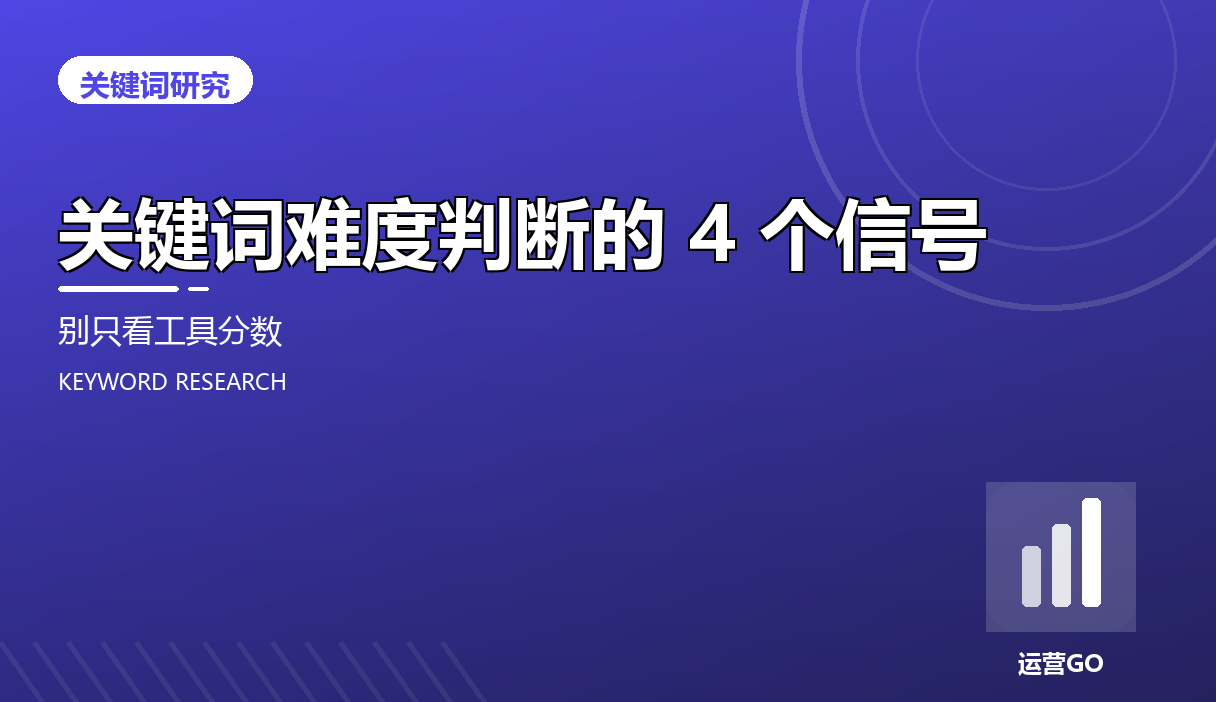 关键词研究

关键词难度判断的 4 个信号

别只看工具分数

KEYWORD RESEARCH

运营GO